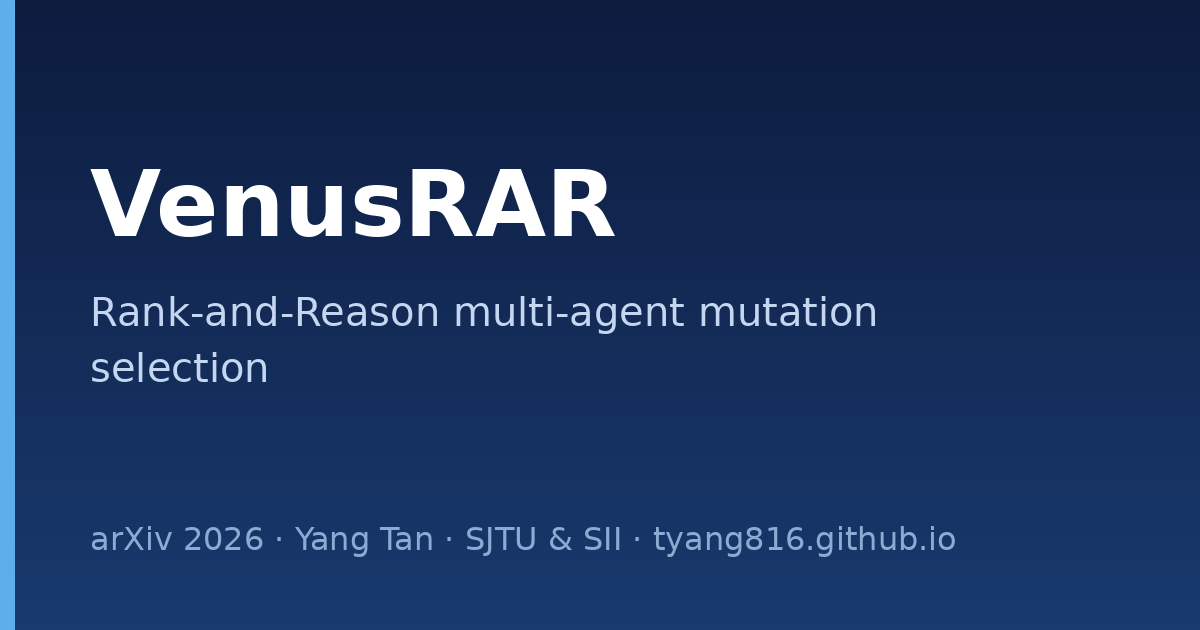 VenusRAR

Rank-and-Reason multi-agent mutation selection

arXiv 2026 · Yang Tan · SJTU & SII · tyang816.github.io